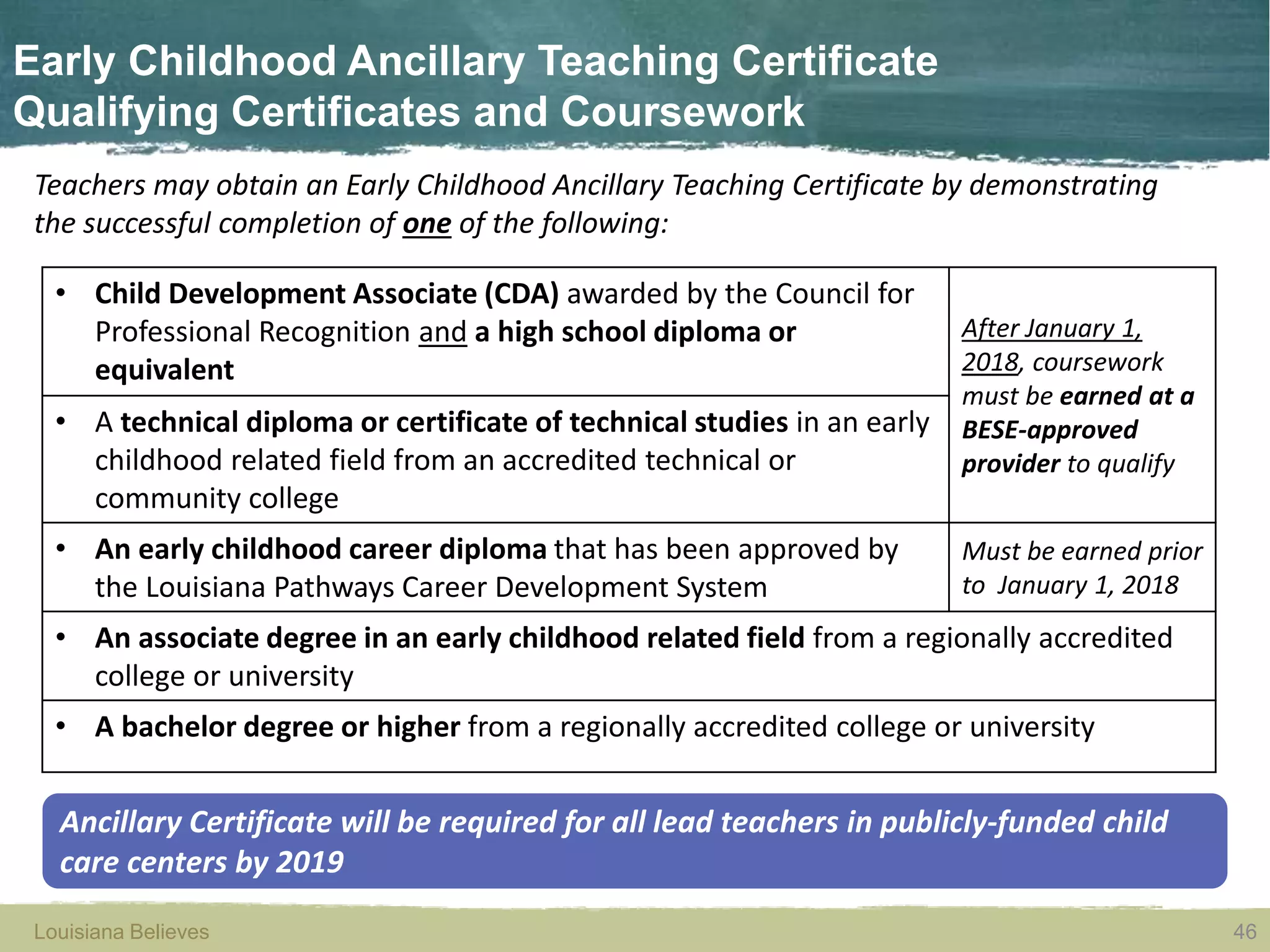 Early Childhood Ancillary Teaching Certificate
Qualifying Certificates and Coursework

Teachers may obtain an Early Childhood Ancillary Teaching Certificate by demonstrating the successful completion of one of the following:

| | |
|---|---|
| • Child Development Associate (CDA) awarded by the Council for Professional Recognition and a high school diploma or equivalent | After January 1, 2018, coursework must be earned at a BESE-approved provider to qualify |
| • A technical diploma or certificate of technical studies in an early childhood related field from an accredited technical or community college | |
| • An early childhood career diploma that has been approved by the Louisiana Pathways Career Development System | Must be earned prior to January 1, 2018 |
| • An associate degree in an early childhood related field from a regionally accredited college or university | |
| • A bachelor degree or higher from a regionally accredited college or university | |

Ancillary Certificate will be required for all lead teachers in publicly-funded child care centers by 2019

Louisiana Believes
46